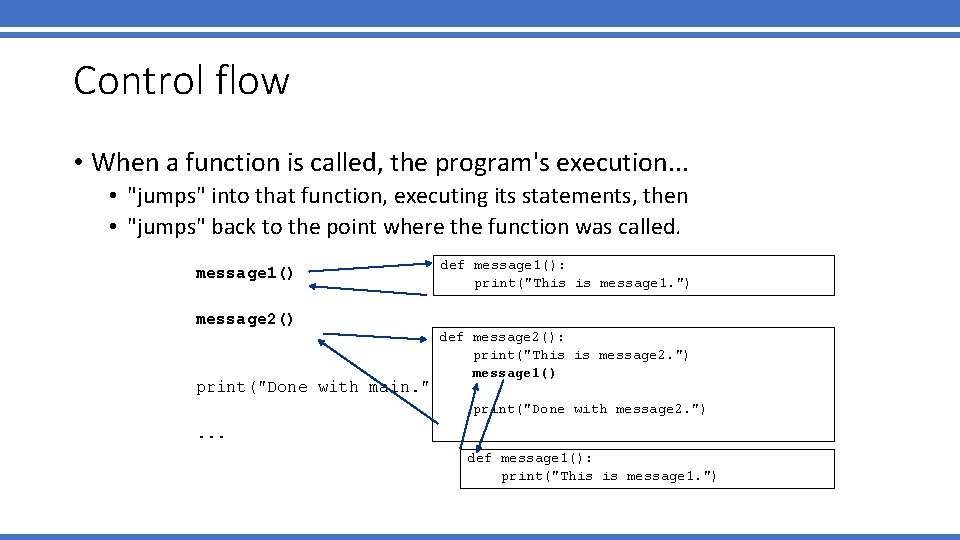 Control flow

• When a function is called, the program's execution...
  • "jumps" into that function, executing its statements, then
  • "jumps" back to the point where the function was called.

message1()

message2()

print("Done with main."

...

def message1():
    print("This is message1.")

def message2():
    print("This is message2.")
    message1()

    print("Done with message2.")

def message1():
    print("This is message1.")